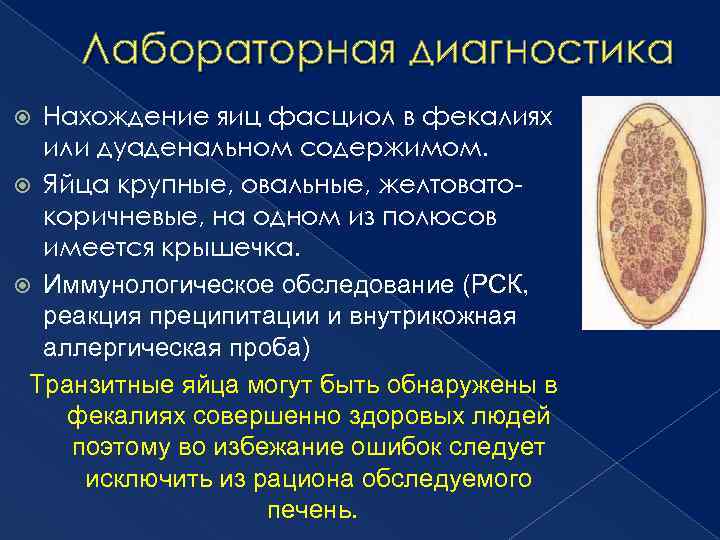 Лабораторная диагностика

Нахождение яиц фасциол в фекалиях или дуаденальном содержимом.

Яйца крупные, овальные, желтовато-коричневые, на одном из полюсов имеется крышечка.

Иммунологическое обследование (РСК, реакция преципитации и внутрикожная аллергическая проба)

Транзитные яйца могут быть обнаружены в фекалиях совершенно здоровых людей поэтому во избежание ошибок следует исключить из рациона обследуемого печень.